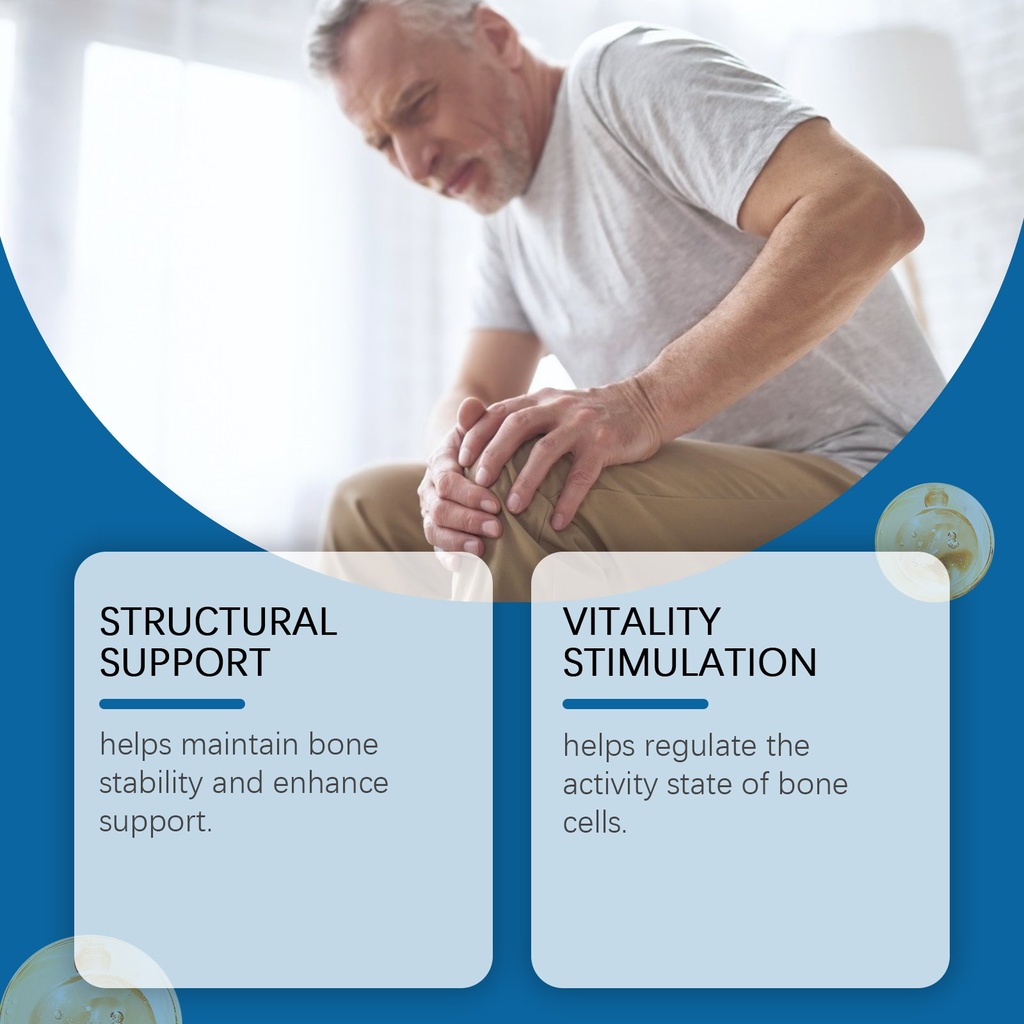 STRUCTURAL SUPPORT

helps maintain bone stability and enhance support.

VITALITY STIMULATION

helps regulate the activity state of bone cells.